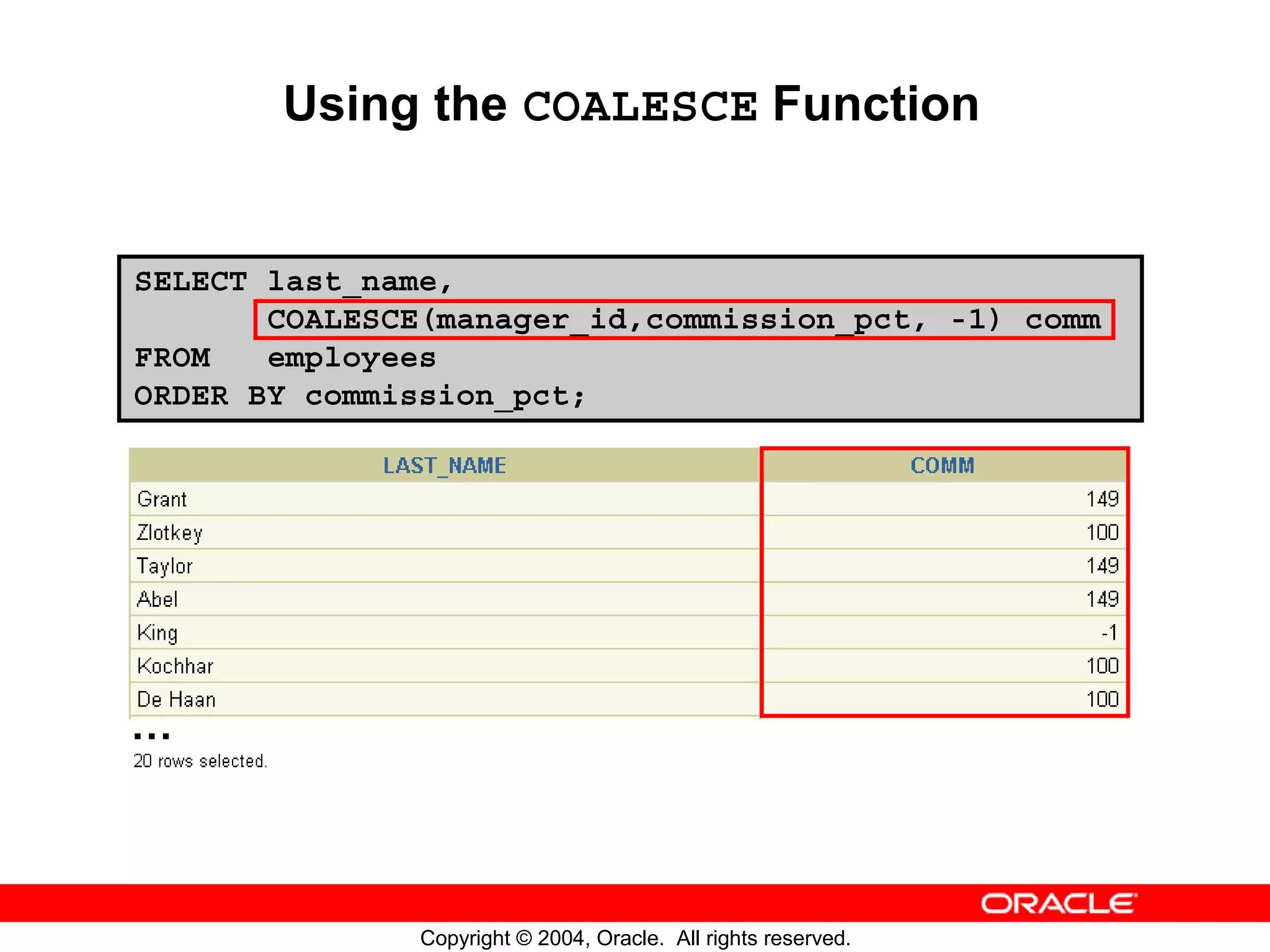 Using the COALESCE Function

SELECT last_name,
       COALESCE(manager_id,commission_pct, -1) comm
FROM   employees
ORDER BY commission_pct;

| LAST_NAME | COMM |
|---|---|
| Grant | 149 |
| Zlotkey | 100 |
| Taylor | 149 |
| Abel | 149 |
| King | -1 |
| Kochhar | 100 |
| De Haan | 100 |

...
20 rows selected.

ORACLE

Copyright © 2004, Oracle. All rights reserved.